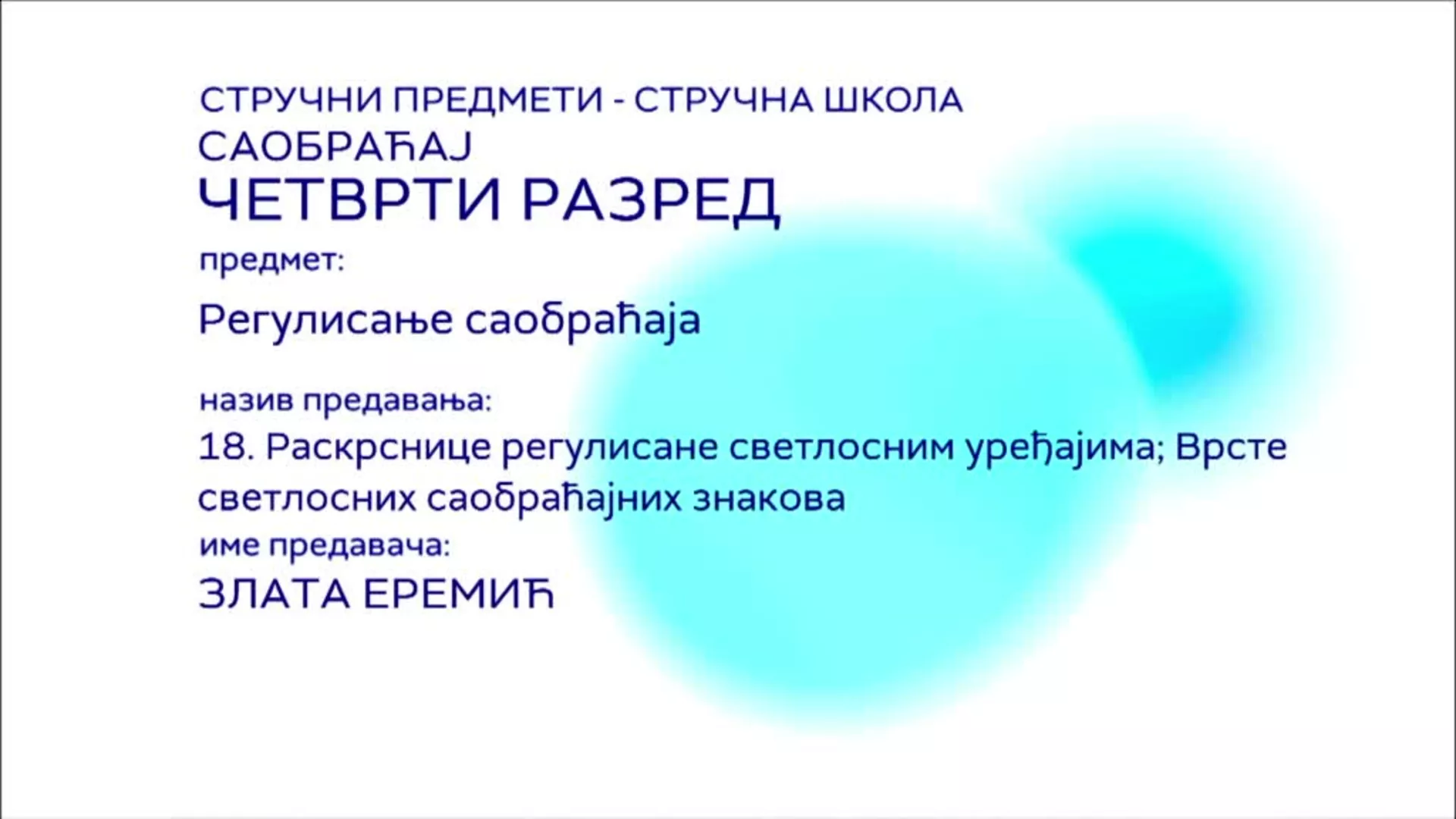 СТРУЧНИ ПРЕДМЕТИ - СТРУЧНА ШКОЛА
САОБРАЋАЈ
ЧЕТВРТИ РАЗРЕД

предмет:

Регулисање саобраћаја

назив предавања:

18. Раскрснице регулисане светлосним уређајима; Врсте светлосних саобраћајних знакова

име предавача:

ЗЛАТА ЕРЕМИЋ